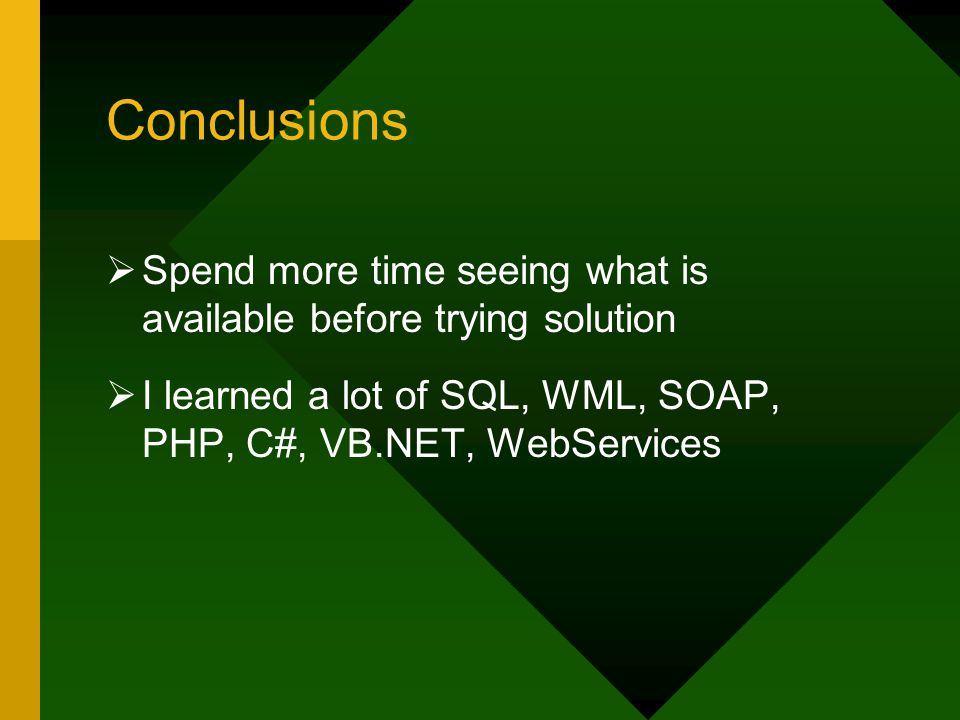 Conclusions

➢ Spend more time seeing what is available before trying solution

➢ I learned a lot of SQL, WML, SOAP, PHP, C#, VB.NET, WebServices